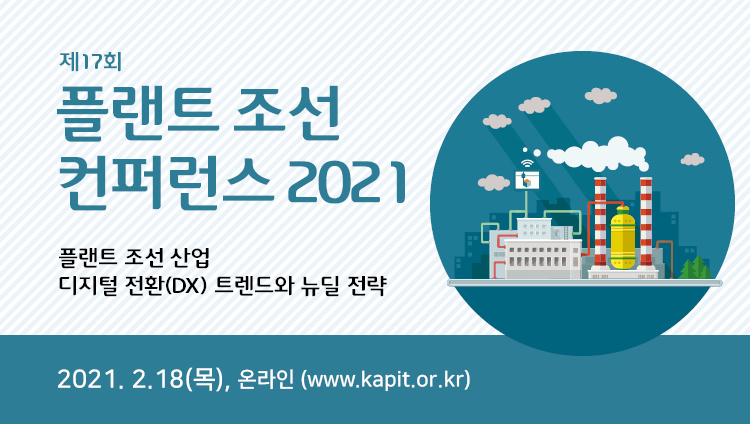 제17회
플랜트 조선
컨퍼런스 2021

플랜트 조선 산업
디지털 전환(DX) 트렌드와 뉴딜 전략

2021. 2.18(목), 온라인 (www.kapit.or.kr)